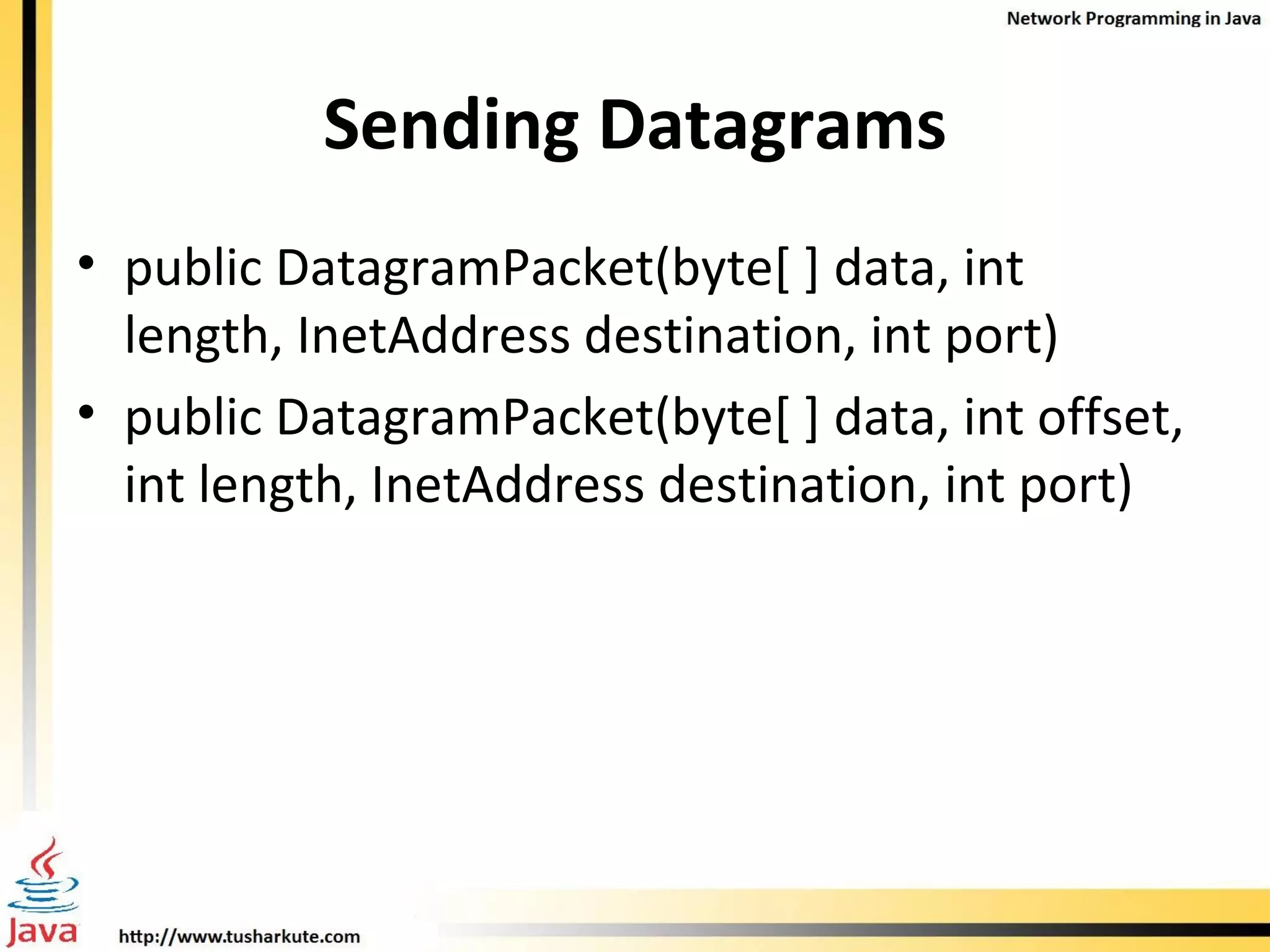 Network Programming in Java

Sending Datagrams

• public DatagramPacket(byte[ ] data, int length, InetAddress destination, int port)
• public DatagramPacket(byte[ ] data, int offset, int length, InetAddress destination, int port)

Java

http://www.tusharkute.com